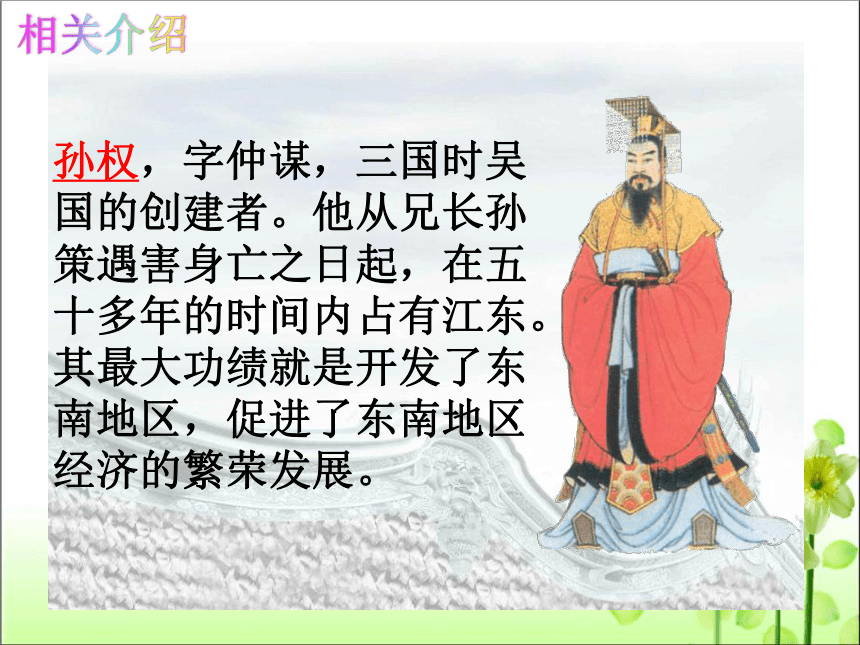 相关介绍

孙权，字仲谋，三国时吴国的创建者。他从兄长孙策遇害身亡之日起，在五十多年的时间内占有江东。其最大功绩就是开发了东南地区，促进了东南地区经济的繁荣发展。